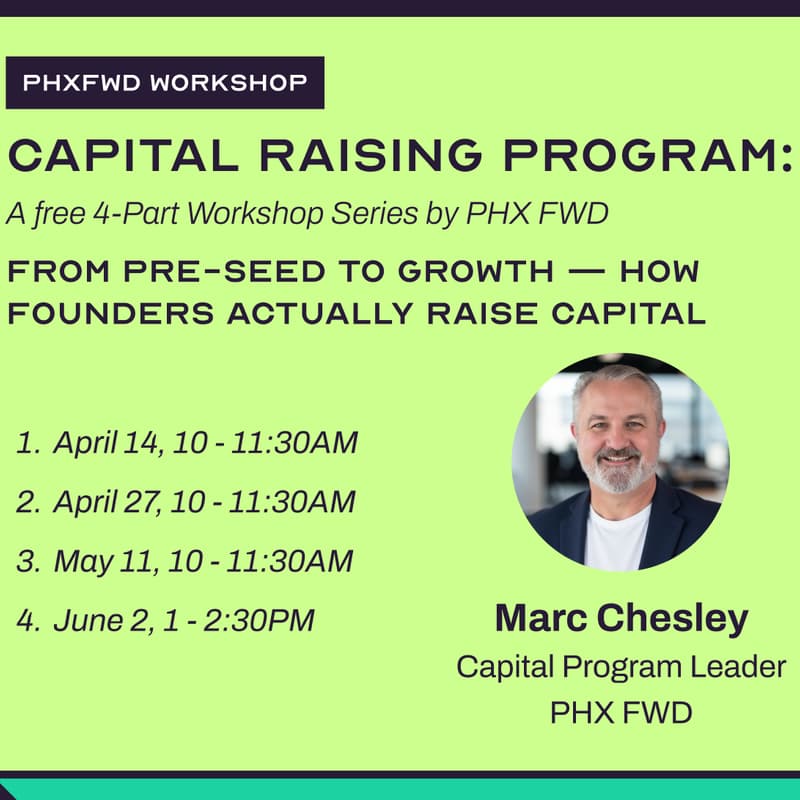 PHXFWD WORKSHOP

CAPITAL RAISING PROGRAM:

A free 4-Part Workshop Series by PHX FWD

FROM PRE-SEED TO GROWTH — HOW FOUNDERS ACTUALLY RAISE CAPITAL

1. April 14, 10 - 11:30AM
2. April 27, 10 - 11:30AM
3. May 11, 10 - 11:30AM
4. June 2, 1 - 2:30PM

Marc Chesley
Capital Program Leader
PHX FWD